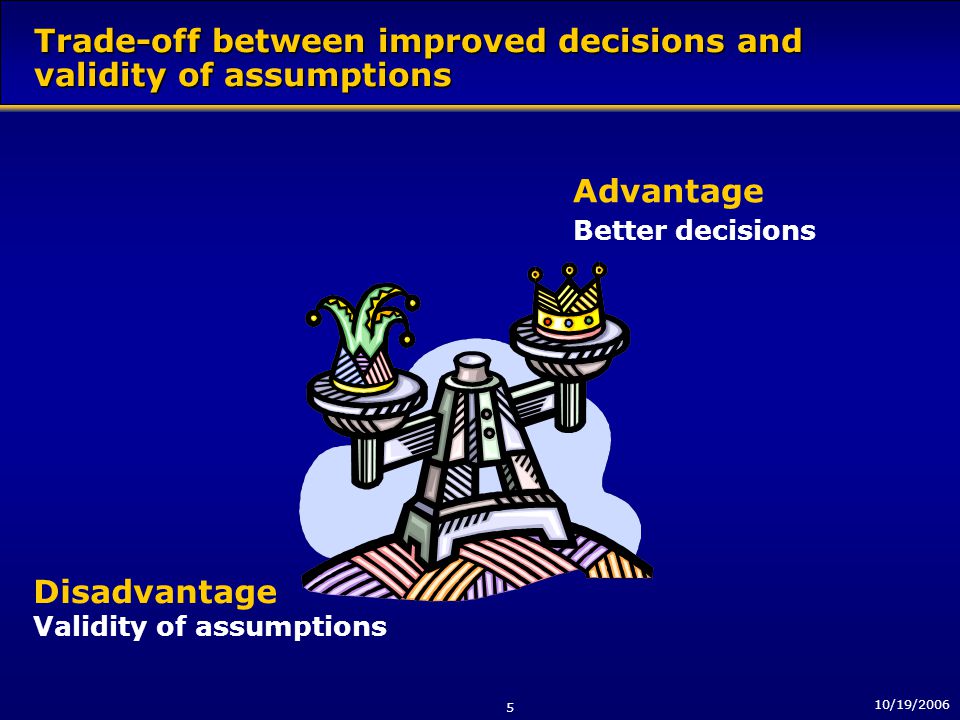 Trade-off between improved decisions and validity of assumptions

Advantage
Better decisions

Disadvantage
Validity of assumptions

5

10/19/2006